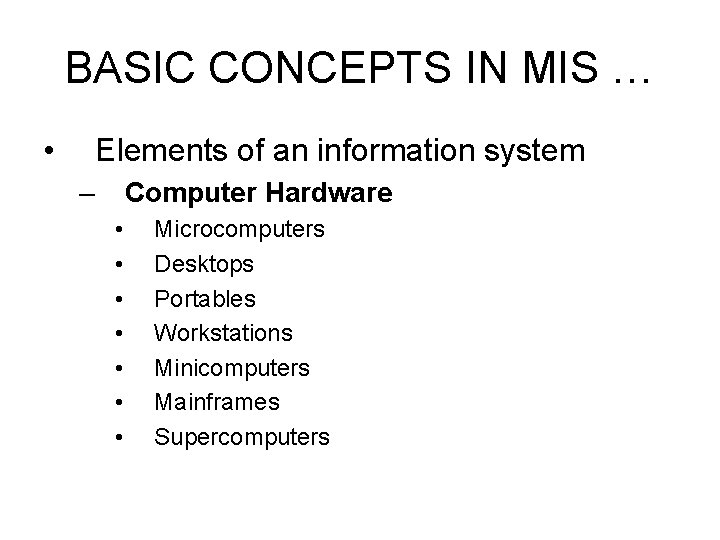 BASIC CONCEPTS IN MIS …

• Elements of an information system

– Computer Hardware

• Microcomputers
• Desktops
• Portables
• Workstations
• Minicomputers
• Mainframes
• Supercomputers